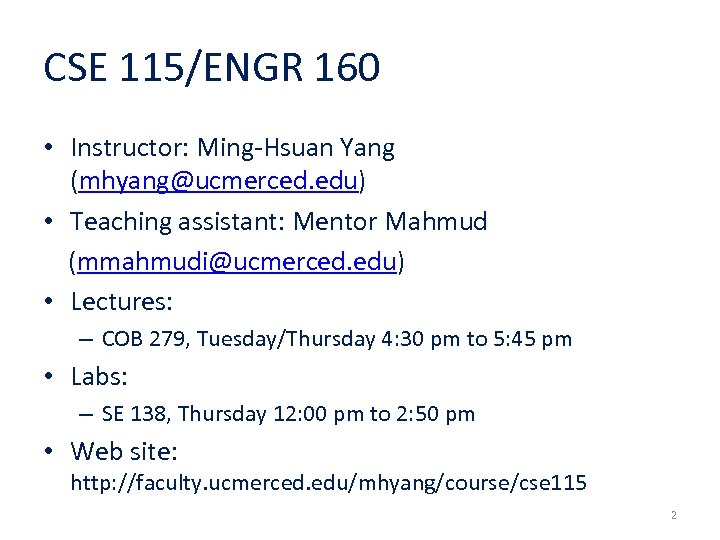 CSE 115/ENGR 160

• Instructor: Ming-Hsuan Yang (mhyang@ucmerced.edu)
• Teaching assistant: Mentor Mahmud (mmahmudi@ucmerced.edu)
• Lectures:
– COB 279, Tuesday/Thursday 4:30 pm to 5:45 pm
• Labs:
– SE 138, Thursday 12:00 pm to 2:50 pm
• Web site: http://faculty.ucmerced.edu/mhyang/course/cse115

2